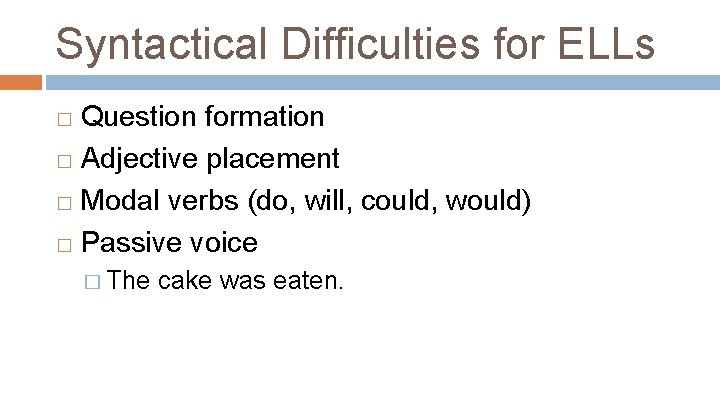 Syntactical Difficulties for ELLs

□ Question formation
□ Adjective placement
□ Modal verbs (do, will, could, would)
□ Passive voice
□ The cake was eaten.